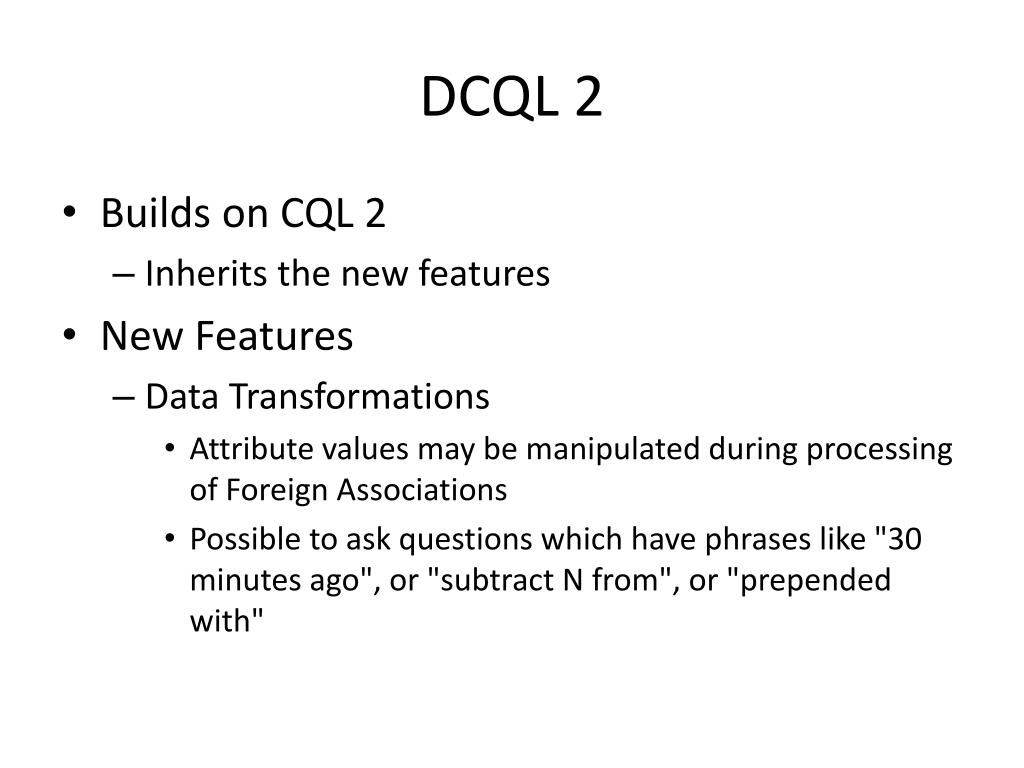 DCQL 2

• Builds on CQL 2
– Inherits the new features
• New Features
– Data Transformations
• Attribute values may be manipulated during processing of Foreign Associations
• Possible to ask questions which have phrases like "30 minutes ago", or "subtract N from", or "prepended with"